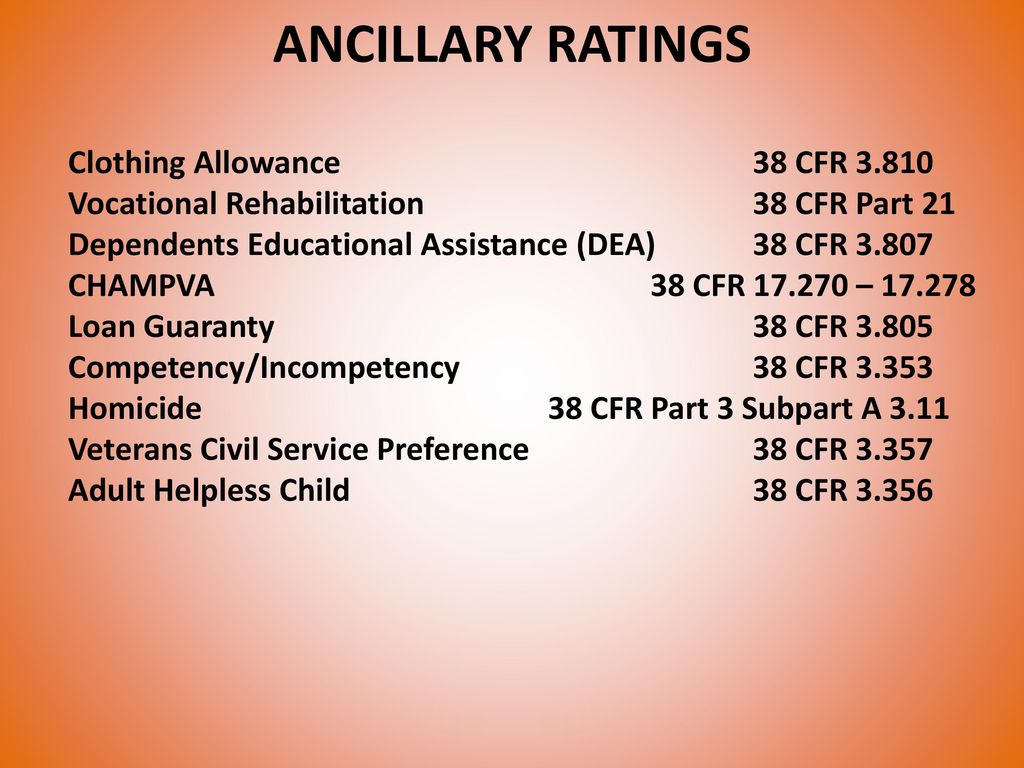 ANCILLARY RATINGS

Clothing Allowance 38 CFR 3.810
Vocational Rehabilitation 38 CFR Part 21
Dependents Educational Assistance (DEA) 38 CFR 3.807
CHAMPVA 38 CFR 17.270 – 17.278
Loan Guaranty 38 CFR 3.805
Competency/Incompetency 38 CFR 3.353
Homicide 38 CFR Part 3 Subpart A 3.11
Veterans Civil Service Preference 38 CFR 3.357
Adult Helpless Child 38 CFR 3.356